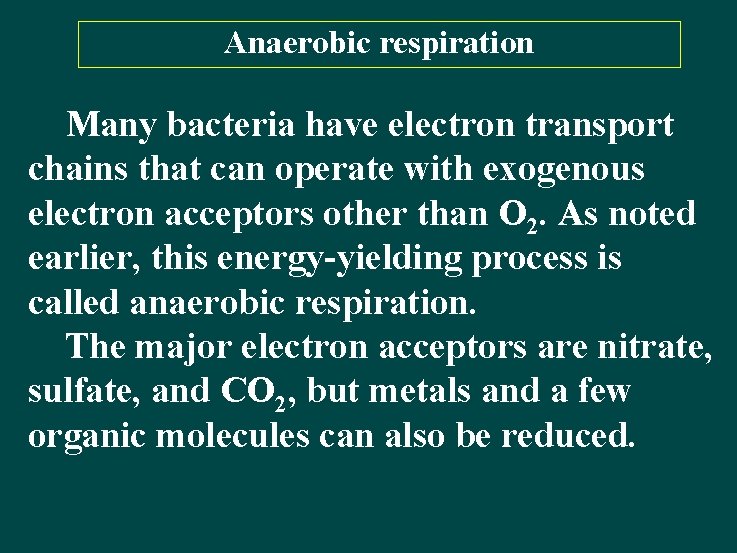 Anaerobic respiration

Many bacteria have electron transport chains that can operate with exogenous electron acceptors other than $O_2$. As noted earlier, this energy-yielding process is called anaerobic respiration.

The major electron acceptors are nitrate, sulfate, and $CO_2$, but metals and a few organic molecules can also be reduced.